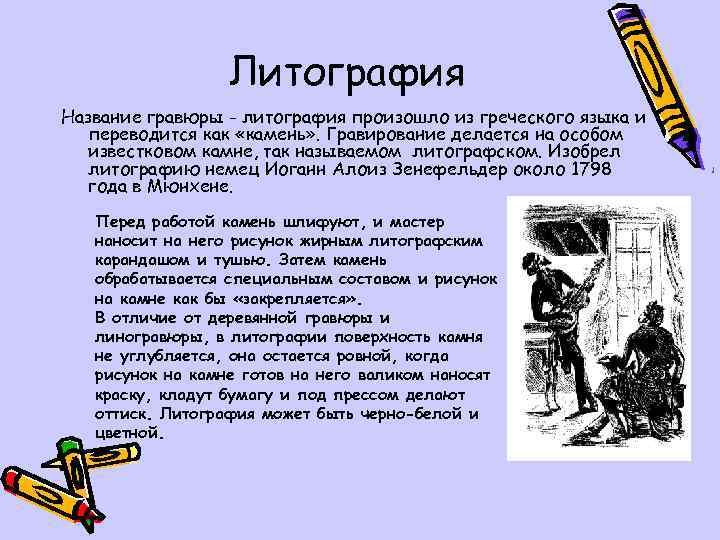 Литография

Название гравюры - литография произошло из греческого языка и переводится как «камень». Гравирование делается на особом известковом камне, так называемом литографском. Изобрел литографию немец Иоганн Алоиз Зенефельдер около 1798 года в Мюнхене.

Перед работой камень шлифуют, и мастер наносит на него рисунок жирным литографским карандашом и тушью. Затем камень обрабатывается специальным составом и рисунок на камне как бы «закрепляется».
В отличие от деревянной гравюры и линогравюры, в литографии поверхность камня не углубляется, она остается ровной, когда рисунок на камне готов на него валиком наносят краску, кладут бумагу и под прессом делают оттиск. Литография может быть черно-белой и цветной.